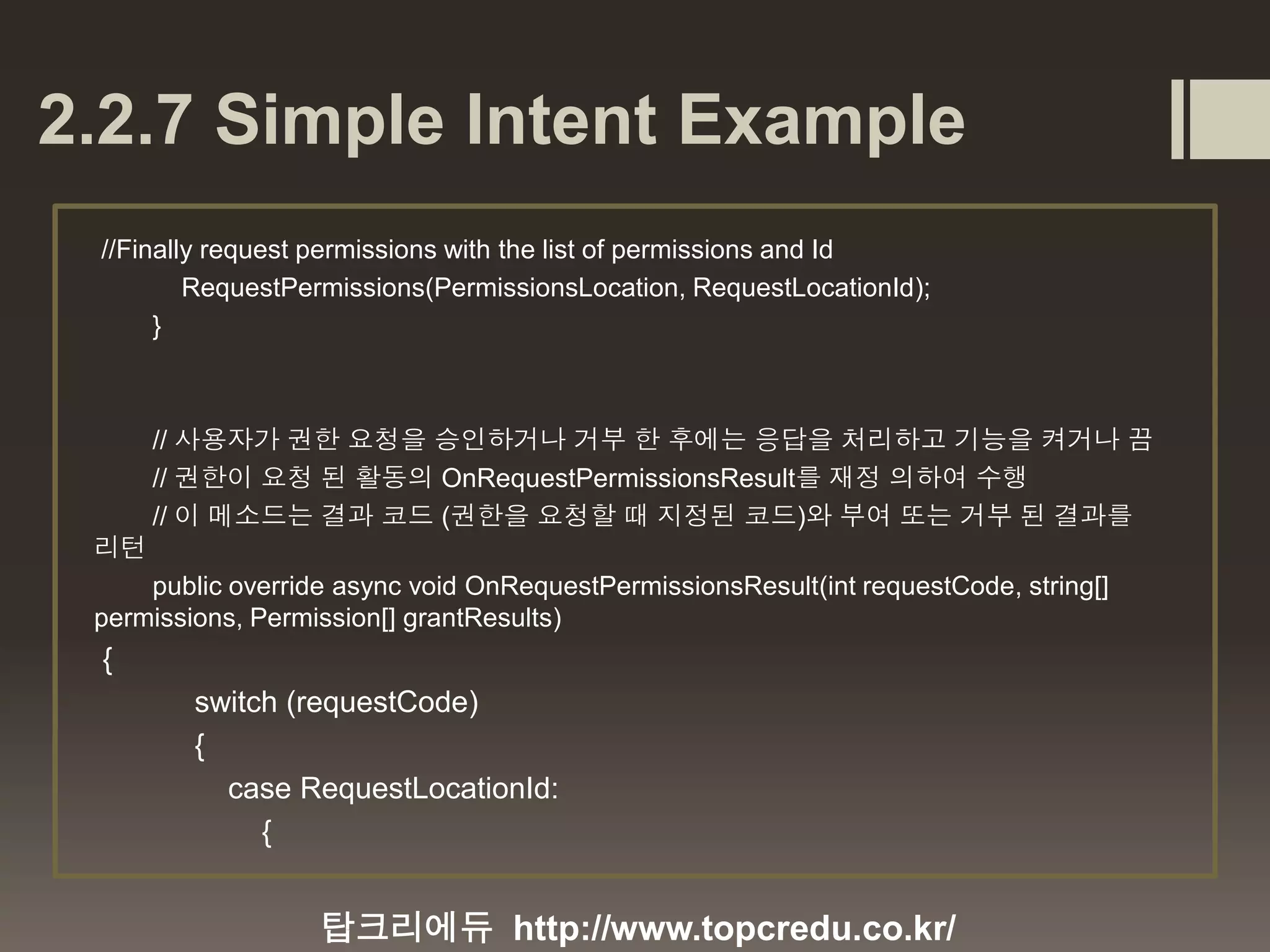 2.2.7 Simple Intent Example

//Finally request permissions with the list of permissions and Id
RequestPermissions(PermissionsLocation, RequestLocationId);
}

// 사용자가 권한 요청을 승인하거나 거부 한 후에는 응답을 처리하고 기능을 켜거나 끔
// 권한이 요청 된 활동의 OnRequestPermissionsResult를 재정 의하여 수행
// 이 메소드는 결과 코드 (권한을 요청할 때 지정된 코드)와 부여 또는 거부 된 결과를 리턴
public override async void OnRequestPermissionsResult(int requestCode, string[] permissions, Permission[] grantResults)
{
switch (requestCode)
{
case RequestLocationId:
{

탑크리에듀 http://www.topcredu.co.kr/